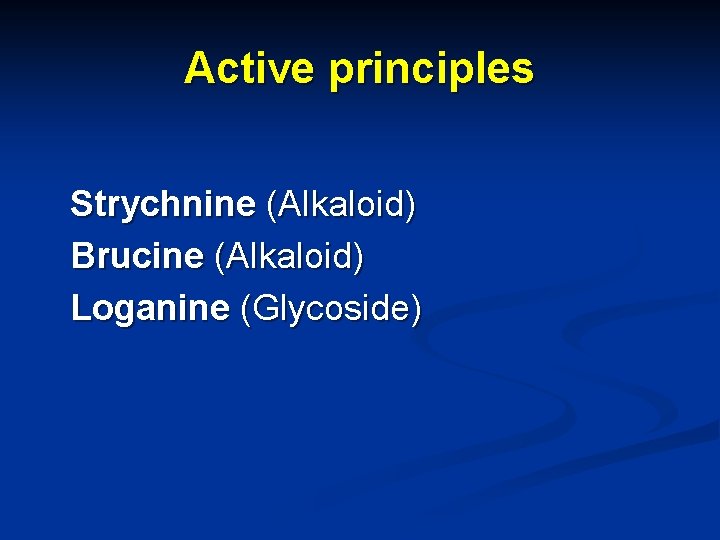 Active principles

Strychnine (Alkaloid)
Brucine (Alkaloid)
Loganine (Glycoside)